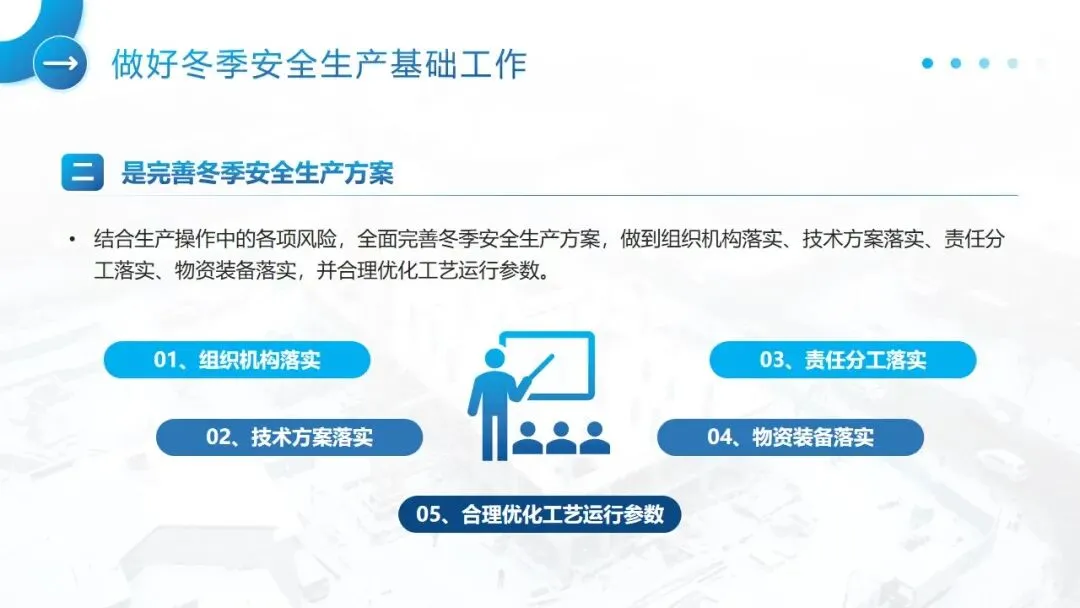 做好冬季安全生产基础工作

二 是完善冬季安全生产方案

• 结合生产操作中的各项风险，全面完善冬季安全生产方案，做到组织机构落实、技术方案落实、责任分工落实、物资装备落实，并合理优化工艺运行参数。

01、组织机构落实

02、技术方案落实

03、责任分工落实

04、物资装备落实

05、合理优化工艺运行参数